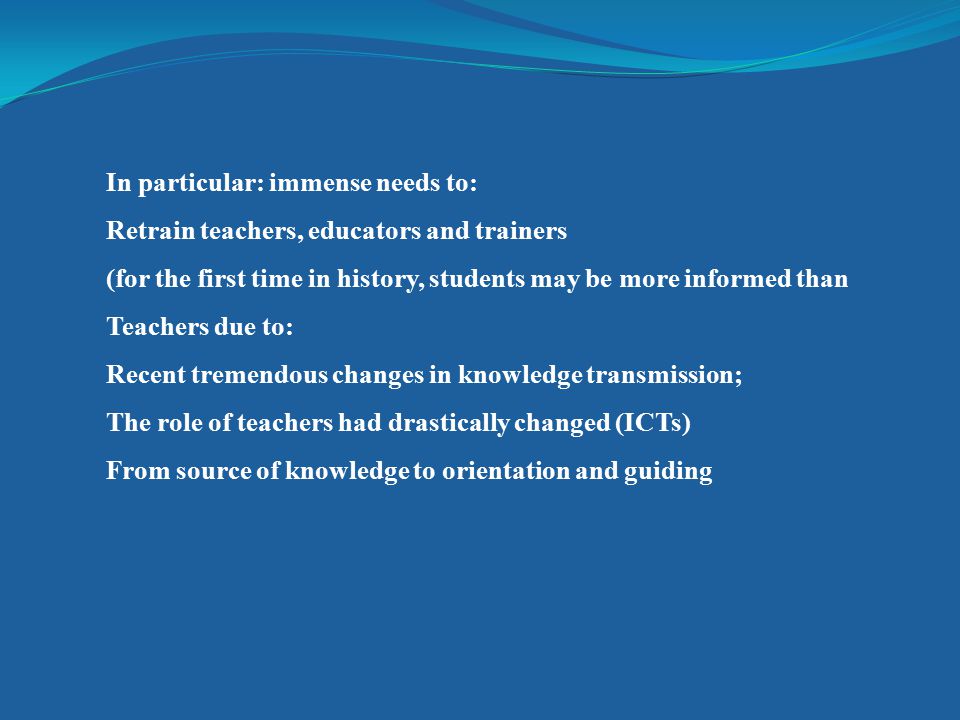 In particular: immense needs to:

Retrain teachers, educators and trainers

(for the first time in history, students may be more informed than

Teachers due to:

Recent tremendous changes in knowledge transmission;

The role of teachers had drastically changed (ICTs)

From source of knowledge to orientation and guiding